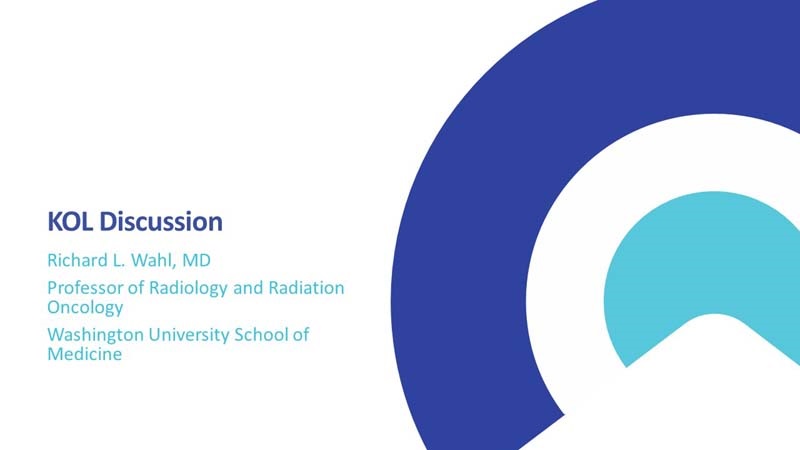 KOL Discussion

Richard L. Wahl, MD

Professor of Radiology and Radiation Oncology

Washington University School of Medicine